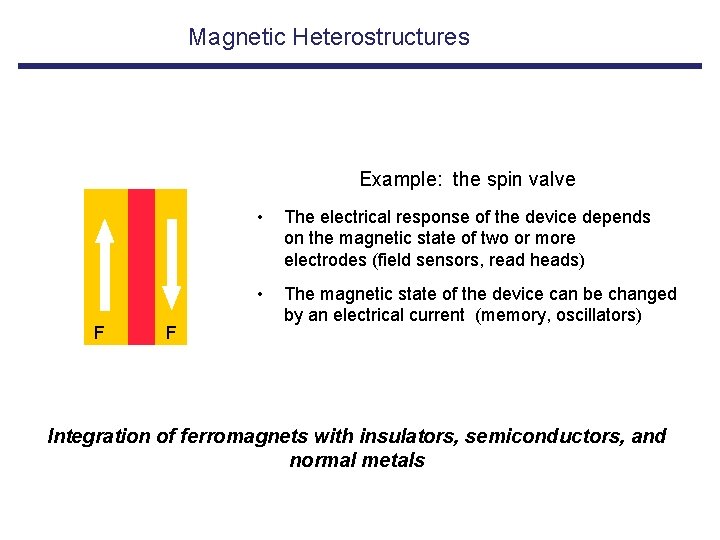 Magnetic Heterostructures

F F

Example: the spin valve

• The electrical response of the device depends on the magnetic state of two or more electrodes (field sensors, read heads)

• The magnetic state of the device can be changed by an electrical current (memory, oscillators)

Integration of ferromagnets with insulators, semiconductors, and normal metals